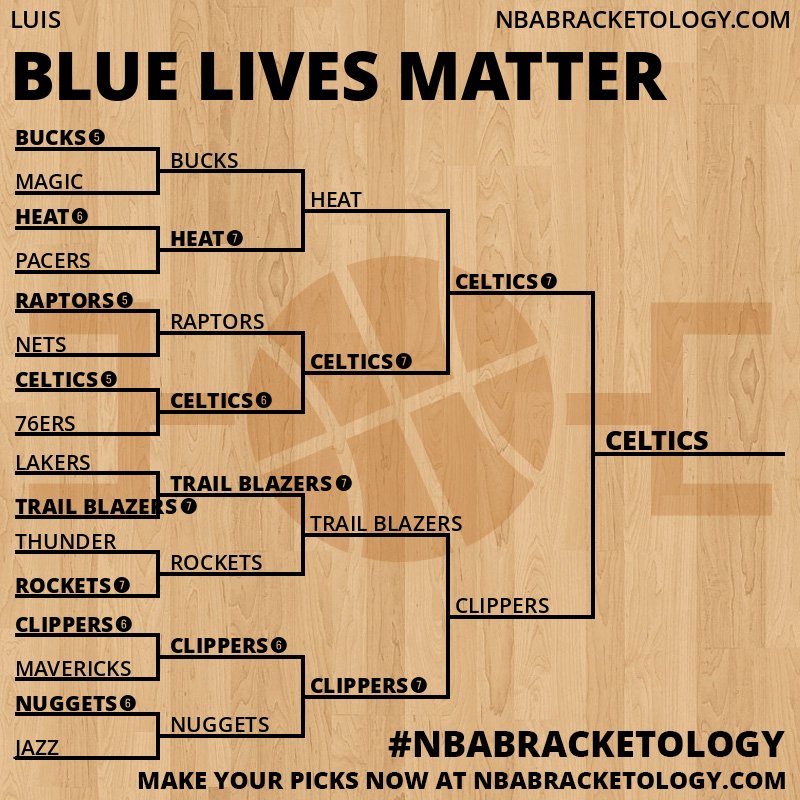 LUIS

NBABRACKETOLOGY.COM

BLUE LIVES MATTER

BUCKS 5
MAGIC
HEAT 6
PACERS
RAPTORS 5
NETS
CELTICS 5
76ERS
LAKERS
TRAIL BLAZERS 7
THUNDER
ROCKETS 7
CLIPPERS 6
MAVERICKS
NUGGETS 6
JAZZ

BUCKS
HEAT 7
RAPTORS
CELTICS 6
TRAIL BLAZERS 7
ROCKETS
CLIPPERS 6
NUGGETS

HEAT
CELTICS 7
TRAIL BLAZERS
CLIPPERS 7

CELTICS 7
CLIPPERS

CELTICS

#NBABRACKETOLOGY
MAKE YOUR PICKS NOW AT NBABRACKETOLOGY.COM